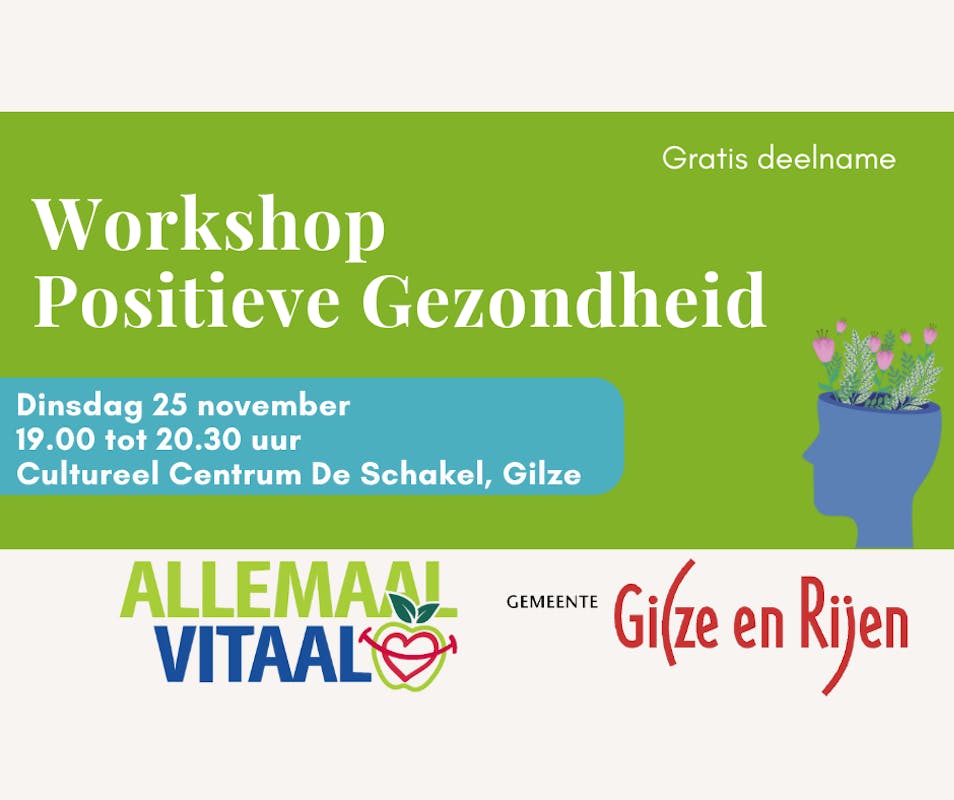 Gratis deelname

Workshop
Positieve Gezondheid

Dinsdag 25 november
19.00 tot 20.30 uur
Cultureel Centrum De Schakel, Gilze

ALLEMAAL
VITAAL

GEMEENTE Gilze en Rijen